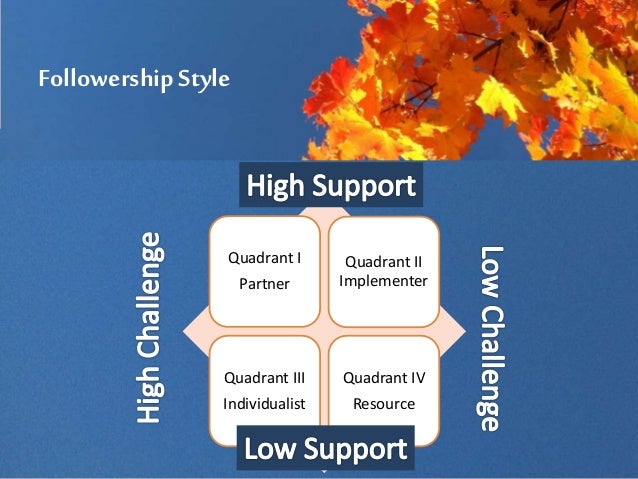 Followership Style

High Support

High Challenge

Quadrant I
Partner

Quadrant II
Implementer

Quadrant III
Individualist

Quadrant IV
Resource

Low Challenge

Low Support